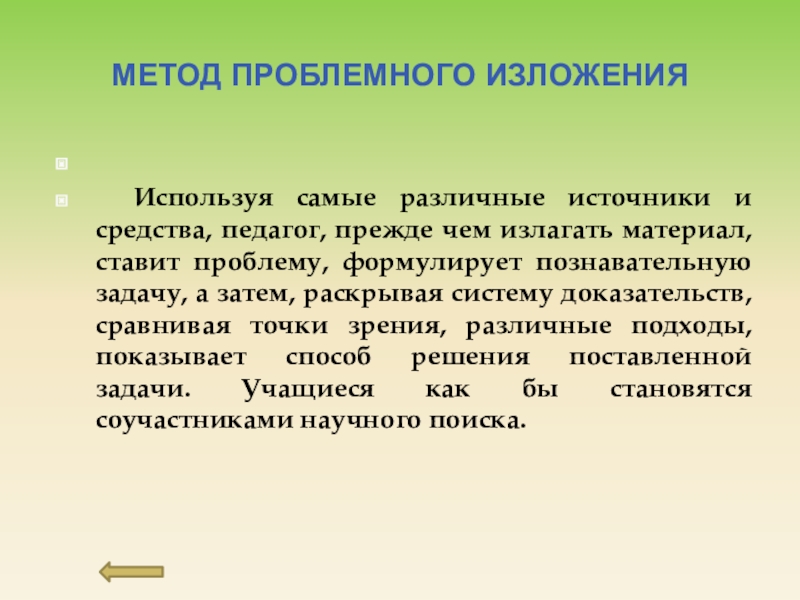 МЕТОД ПРОБЛЕМНОГО ИЗЛОЖЕНИЯ

Используя самые различные источники и средства, педагог, прежде чем излагать материал, ставит проблему, формулирует познавательную задачу, а затем, раскрывая систему доказательств, сравнивая точки зрения, различные подходы, показывает способ решения поставленной задачи. Учащиеся как бы становятся соучастниками научного поиска.